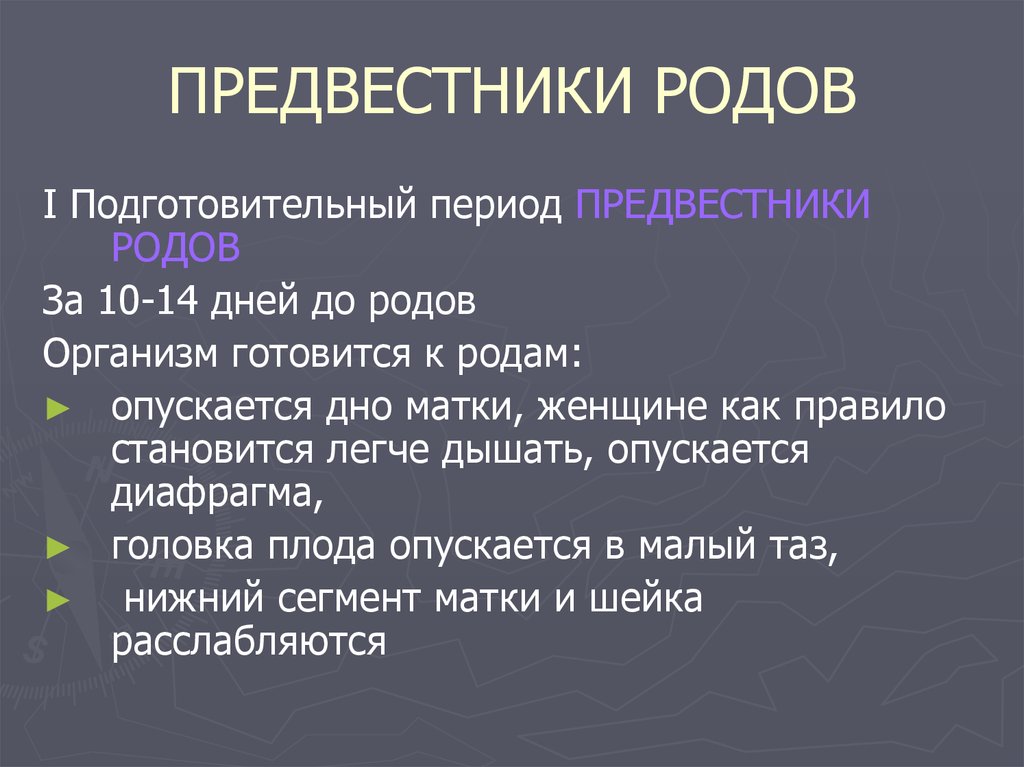 ПРЕДВЕСТНИКИ РОДОВ

I Подготовительный период ПРЕДВЕСТНИКИ РОДОВ

За 10-14 дней до родов

Организм готовится к родам:

► опускается дно матки, женщине как правило становится легче дышать, опускается диафрагма,

► головка плода опускается в малый таз,

► нижний сегмент матки и шейка расслабляются